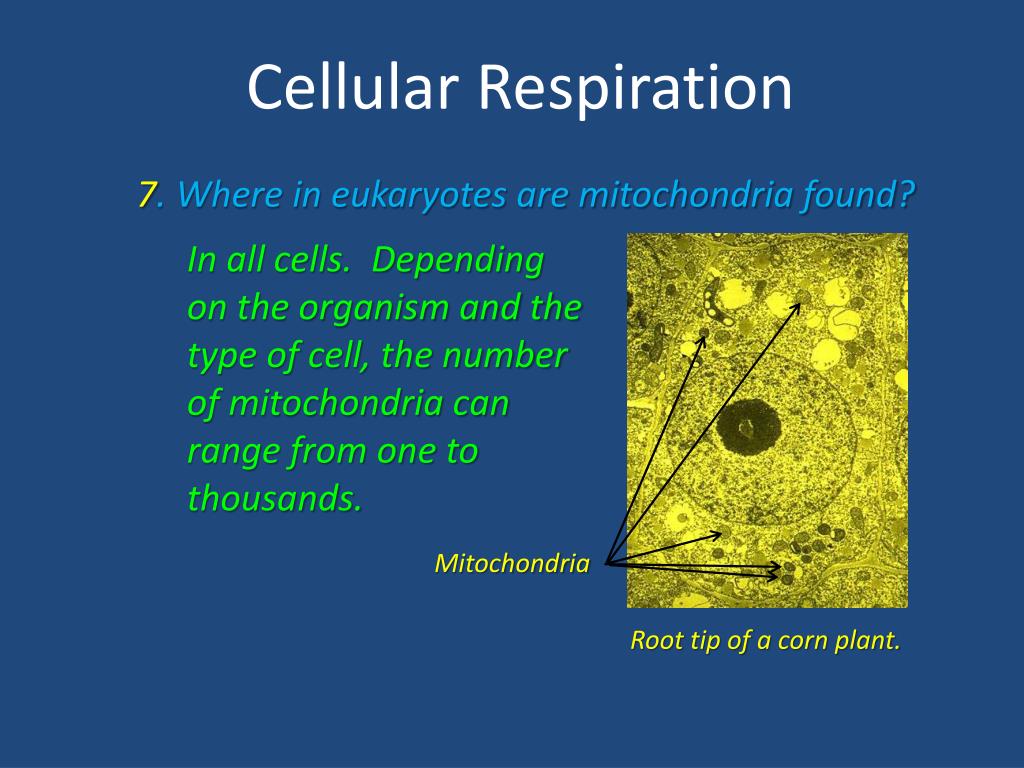 Cellular Respiration

7. Where in eukaryotes are mitochondria found?

In all cells. Depending on the organism and the type of cell, the number of mitochondria can range from one to thousands.

Mitochondria

Root tip of a corn plant.